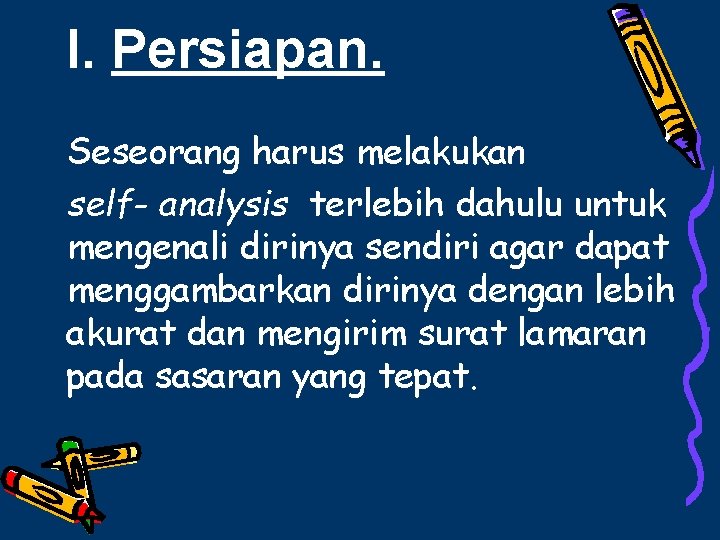 I. Persiapan.

Seseorang harus melakukan self- analysis terlebih dahulu untuk mengenali dirinya sendiri agar dapat menggambarkan dirinya dengan lebih akurat dan mengirim surat lamaran pada sasaran yang tepat.